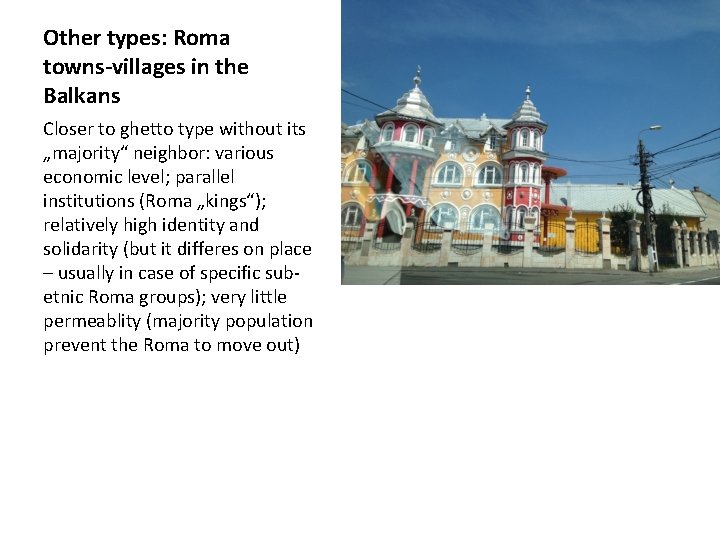 Other types: Roma towns-villages in the Balkans

Closer to ghetto type without its „majority“ neighbor: various economic level; parallel institutions (Roma „kings“); relatively high identity and solidarity (but it differes on place – usually in case of specific sub-etnic Roma groups); very little permeablity (majority population prevent the Roma to move out)